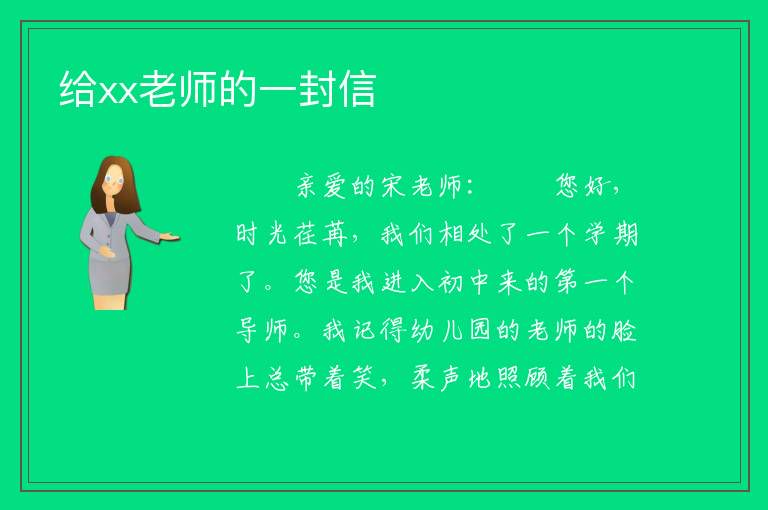 给xx老师的一封信

亲爱的宋老师：　　您好，时光荏苒，我们相处了一个学期了。您是我进入初中来的第一个导师。我记得幼儿园的老师的脸上总带着笑，柔声地照顾着我们